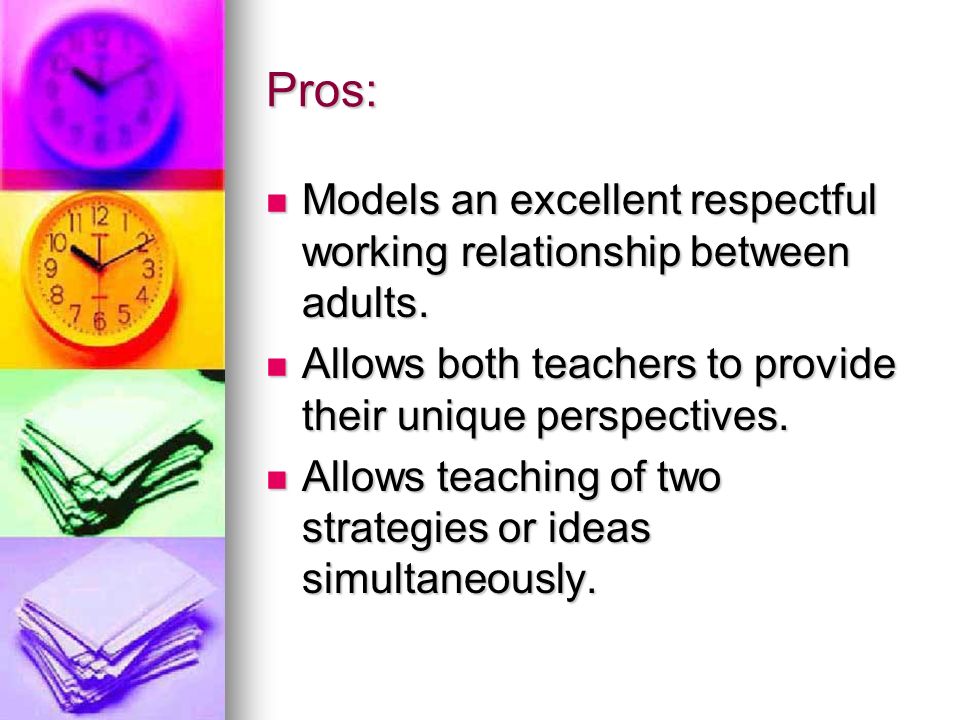 Pros:

- Models an excellent respectful working relationship between adults.
- Allows both teachers to provide their unique perspectives.
- Allows teaching of two strategies or ideas simultaneously.